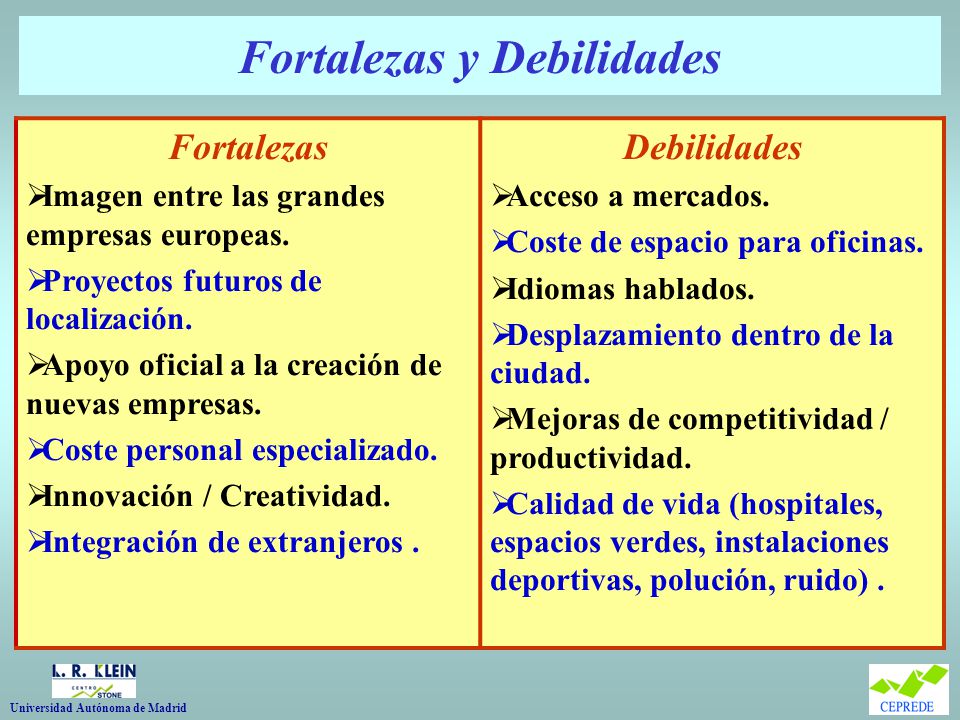 Fortalezas y Debilidades

Fortalezas

➢Imagen entre las grandes empresas europeas.

➢Proyectos futuros de localización.

➢Apoyo oficial a la creación de nuevas empresas.

➢Coste personal especializado.

➢Innovación / Creatividad.

➢Integración de extranjeros .

Debilidades

➢Acceso a mercados.

➢Coste de espacio para oficinas.

➢Idiomas hablados.

➢Desplazamiento dentro de la ciudad.

➢Mejoras de competitividad / productividad.

➢Calidad de vida (hospitales, espacios verdes, instalaciones deportivas, polución, ruido) .

L. R. KLEIN
CENTRO STONE
Universidad Autónoma de Madrid

CEPREDE